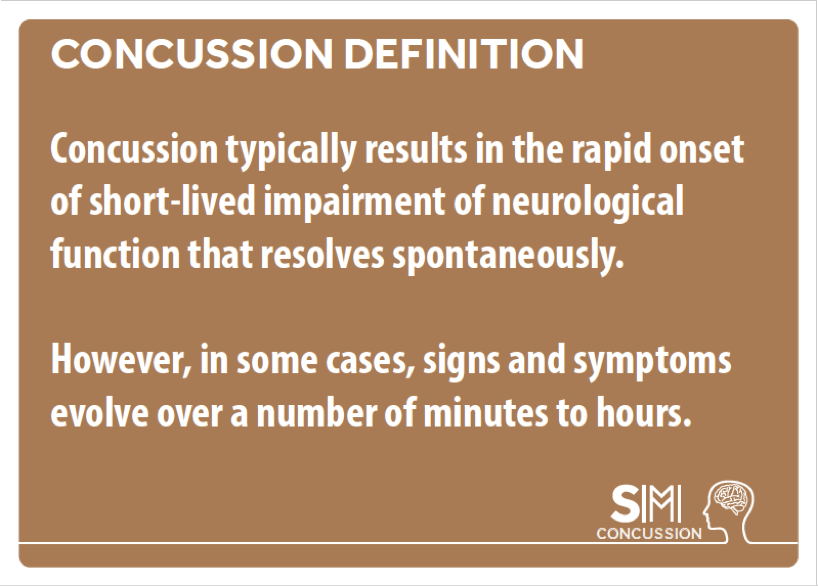 CONCUSSION DEFINITION

Concussion typically results in the rapid onset of short-lived impairment of neurological function that resolves spontaneously.

However, in some cases, signs and symptoms evolve over a number of minutes to hours.

SM
CONCUSSION